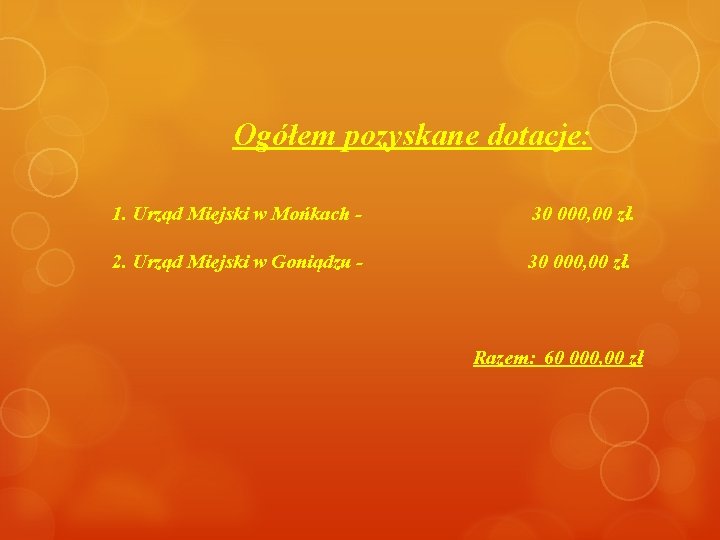 Ogółem pozyskane dotacje:

1. Urząd Miejski w Mońkach - 30 000,00 zł.

2. Urząd Miejski w Goniądzu - 30 000,00 zł.

Razem: 60 000,00 zł